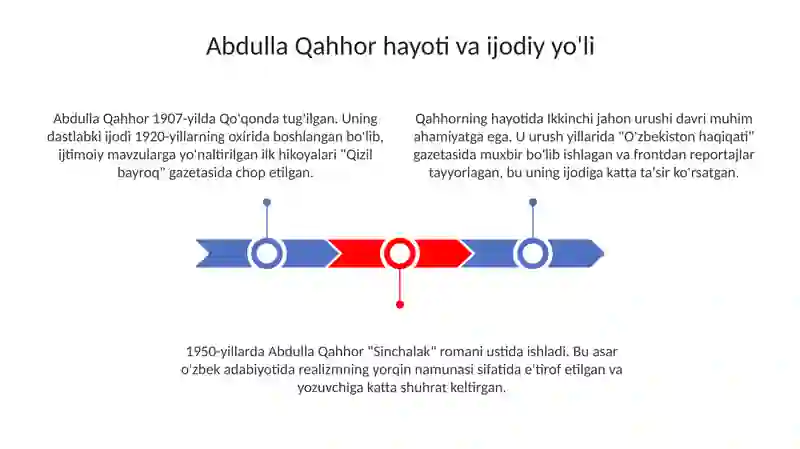 Abdulla Qahhor hayoti va ijodiy yo'li

Abdulla Qahhor 1907-yilda Qo'qonda tug'ilgan. Uning dastlabki ijodi 1920-yillarning oxirida boshlangan bo'lib, ijtimoiy mavzularga yo'naltirilgan ilk hikoyalari "Qizil bayroq" gazetasida chop etilgan.

Qahhorning hayotida Ikkinchi jahon urushi davri muhim ahamiyatga ega. U urush yillarida "O'zbekiston haqiqati" gazetasida muxbir bo'lib ishlagan va frontdan reportajlar tayyorlagan, bu uning ijodiga katta ta'sir ko'rsatgan.

1950-yillarda Abdulla Qahhor "Sinchalak" romani ustida ishladi. Bu asar o'zbek adabiyotida realizmning yorqin namunasi sifatida e'tirof etilgan va yozuvchiga katta shuhrat keltirgan.